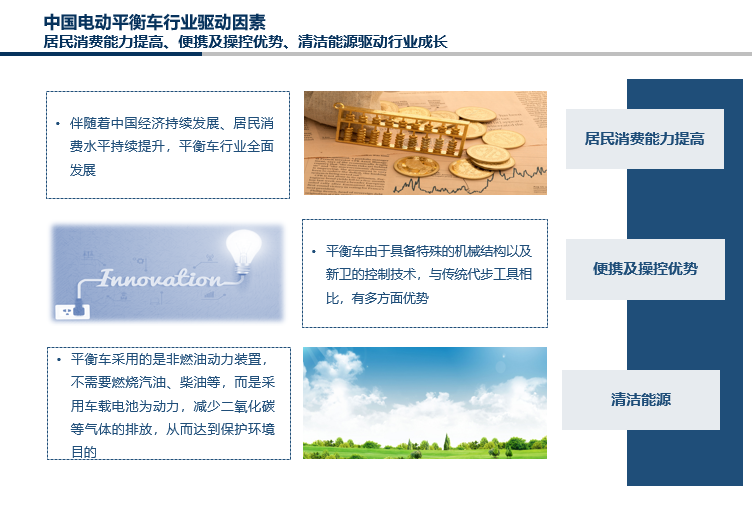 中国电动平衡车行业驱动因素
居民消费能力提高、便携及操控优势、清洁能源驱动行业成长

• 伴随着中国经济持续发展、居民消费水平持续提升，平衡车行业全面发展

居民消费能力提高

Innovation

• 平衡车由于具备特殊的机械结构以及新卫的控制技术，与传统代步工具相比，有多方面优势

便携及操控优势

• 平衡车采用的是非燃油动力装置，不需要燃烧汽油、柴油等，而是采用车载电池为动力，减少二氧化碳等气体的排放，从而达到保护环境目的

清洁能源